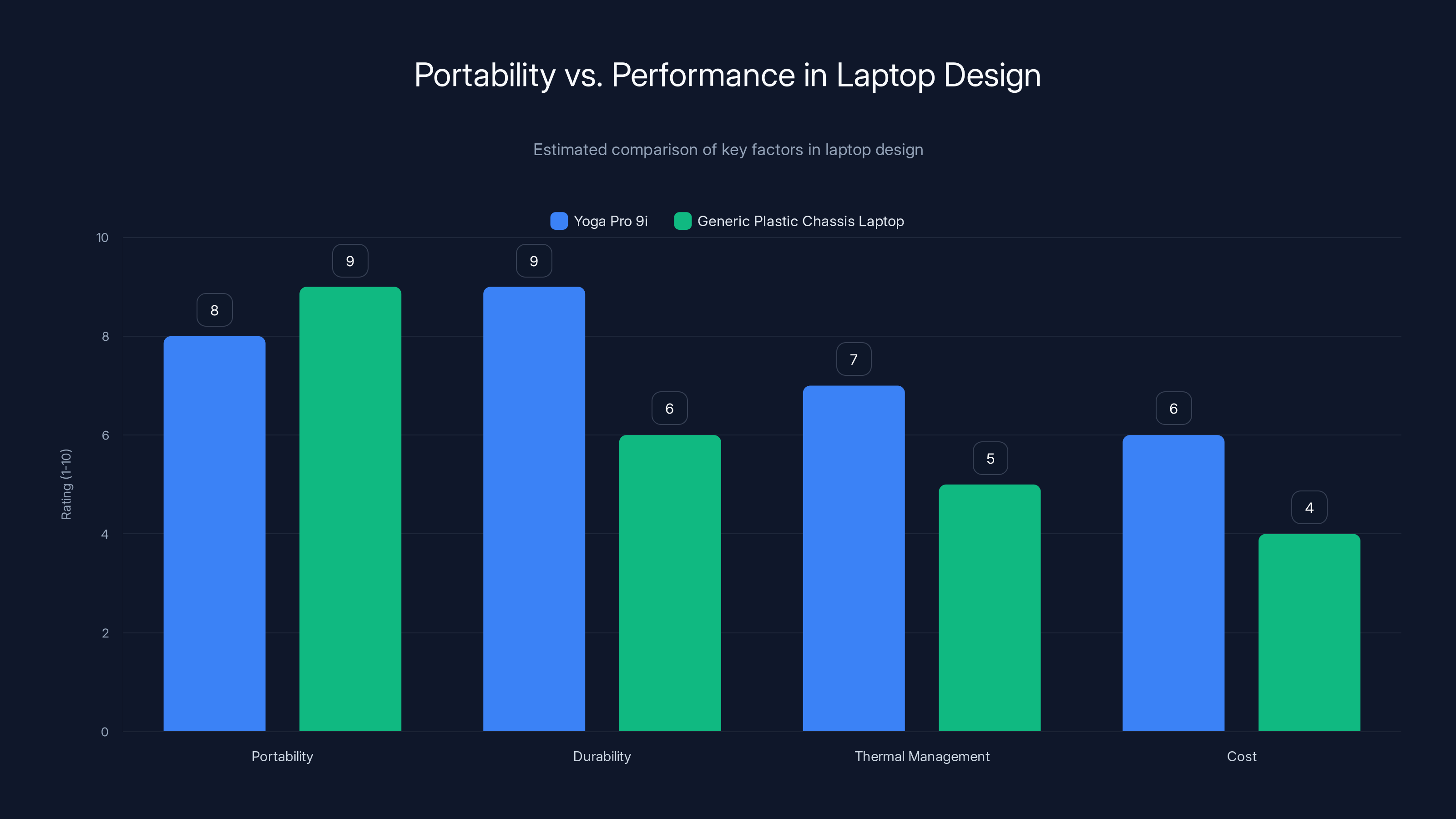 Portability vs. Performance in Laptop Design

Estimated comparison of key factors in laptop design

Yoga Pro 9i
Generic Plastic Chassis Laptop

Rating (1-10)

10
8
6
4
2
0

8
9
9
6
7
5
6
4

Portability
Durability
Thermal Management
Cost